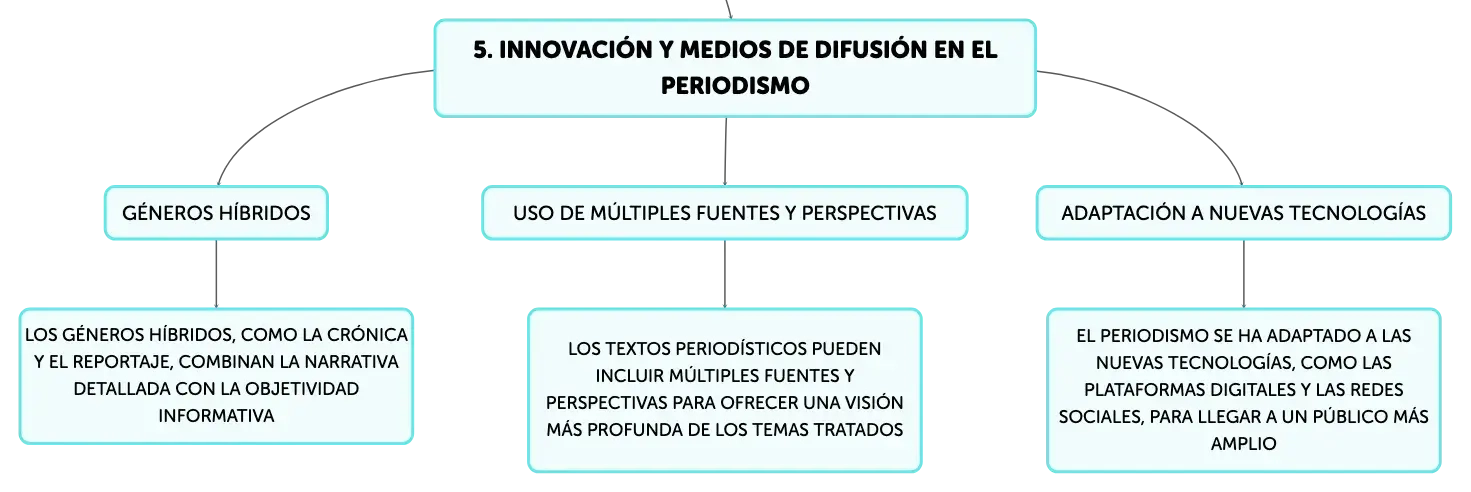 5. INNOVACIÓN Y MEDIOS DE DIFUSIÓN EN EL PERIODISMO

GÉNEROS HÍBRIDOS

LOS GÉNEROS HÍBRIDOS, COMO LA CRÓNICA Y EL REPORTAJE, COMBINAN LA NARRATIVA DETALLADA CON LA OBJETIVIDAD INFORMATIVA

USO DE MÚLTIPLES FUENTES Y PERSPECTIVAS

LOS TEXTOS PERIODÍSTICOS PUEDEN INCLUIR MÚLTIPLES FUENTES Y PERSPECTIVAS PARA OFRECER UNA VISIÓN MÁS PROFUNDA DE LOS TEMAS TRATADOS

ADAPTACIÓN A NUEVAS TECNOLOGÍAS

EL PERIODISMO SE HA ADAPTADO A LAS NUEVAS TECNOLOGÍAS, COMO LAS PLATAFORMAS DIGITALES Y LAS REDES SOCIALES, PARA LLEGAR A UN PÚBLICO MÁS AMPLIO